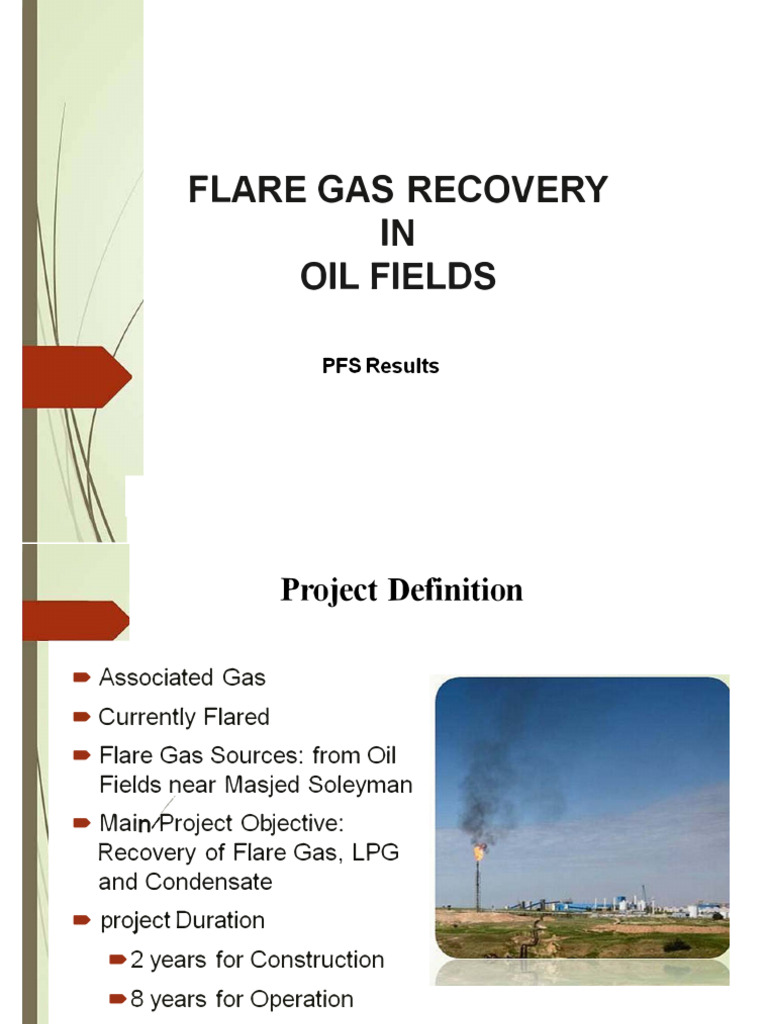 FLARE GAS RECOVERY
IN
OIL FIELDS

PFS Results

Project Definition

Associated Gas
Currently Flared
Flare Gas Sources: from Oil Fields near Masjed Soleyman
Main Project Objective: Recovery of Flare Gas, LPG and Condensate
project Duration
2 years for Construction
8 years for Operation